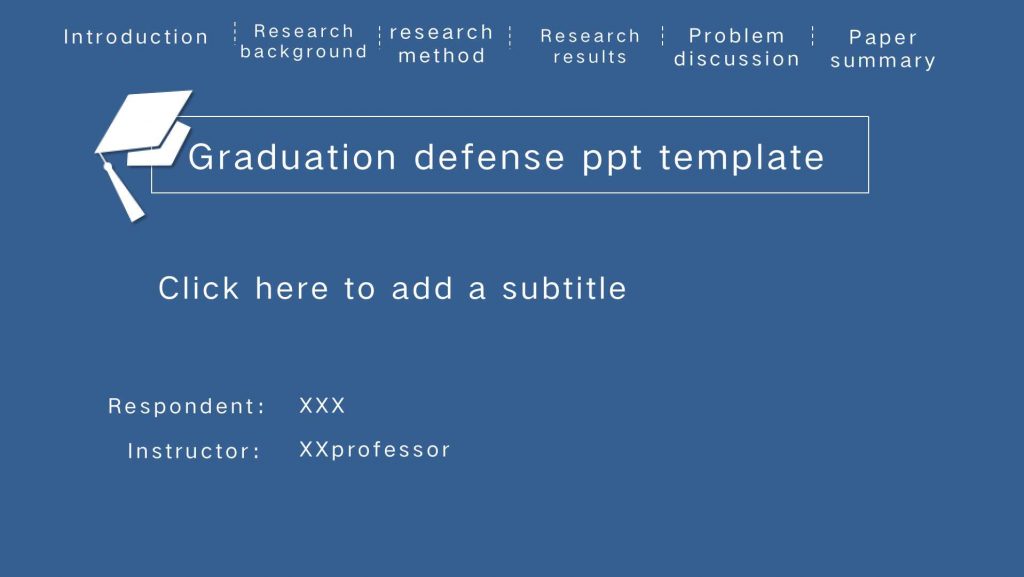 Introduction

Research background

research method

Research results

Problem discussion

Paper summary

Graduation defense ppt template

Click here to add a subtitle

Respondent: XXX

Instructor: XXprofessor